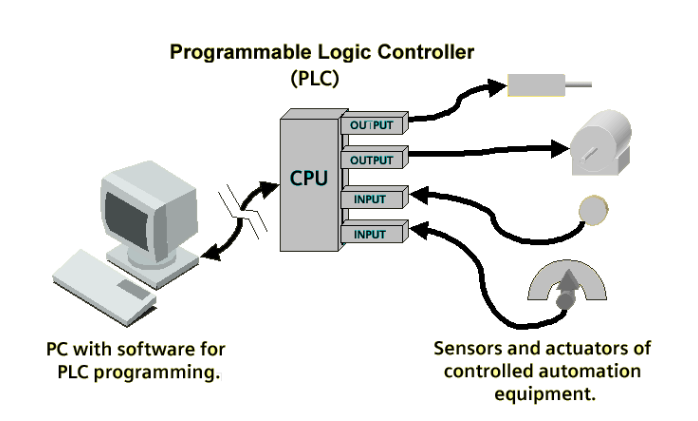 Programmable Logic Controller (PLC)

CPU

OUTPUT

OUTPUT

INPUT

INPUT

PC with software for PLC programming.

Sensors and actuators of controlled automation equipment.